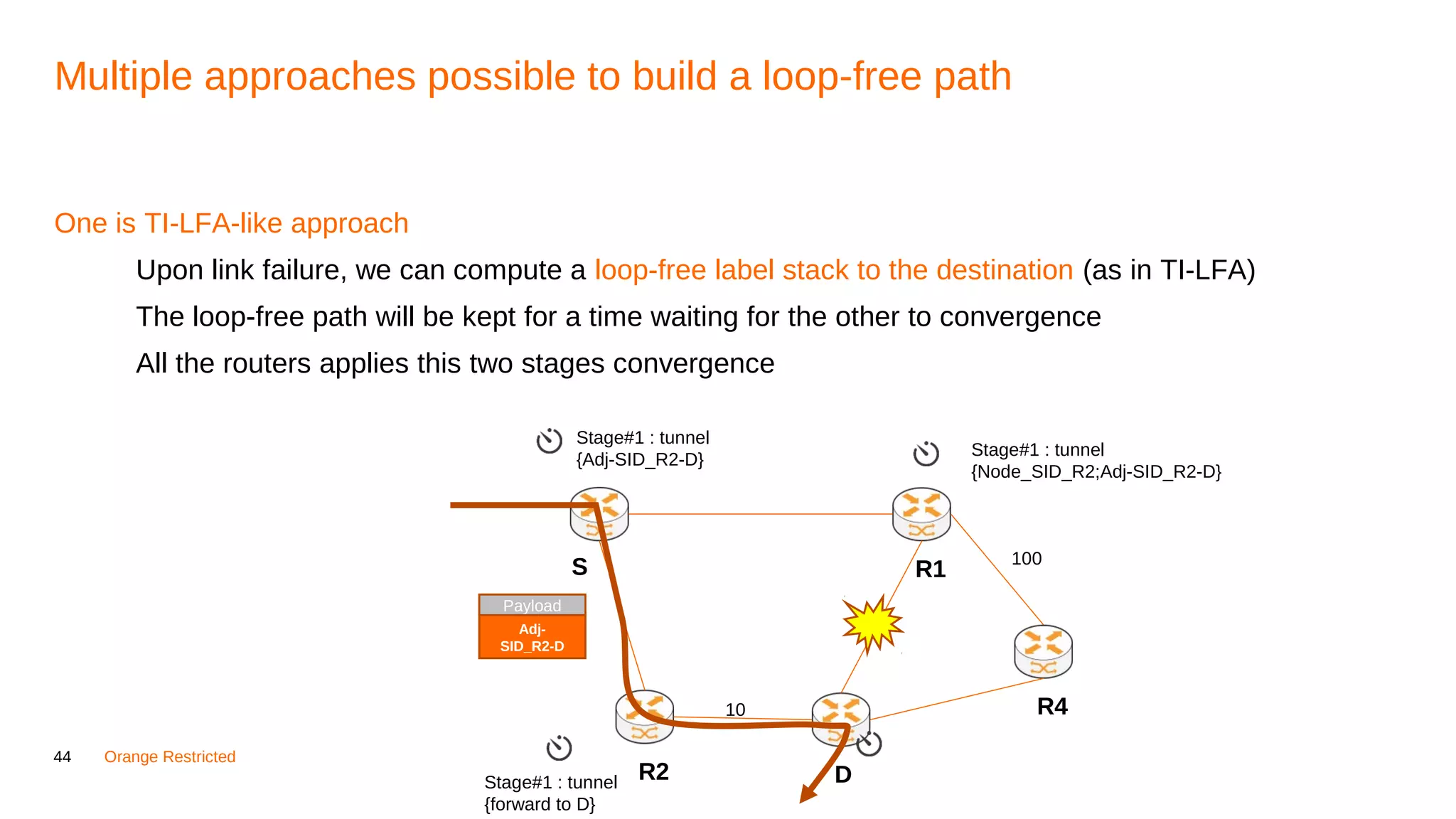 Multiple approaches possible to build a loop-free path

One is TI-LFA-like approach

Upon link failure, we can compute a loop-free label stack to the destination (as in TI-LFA)

The loop-free path will be kept for a time waiting for the other to convergence

All the routers applies this two stages convergence

Stage#1 : tunnel {Adj-SID_R2-D}

Stage#1 : tunnel {Node_SID_R2;Adj-SID_R2-D}

S

R1

100

Payload

Adj-SID_R2-D

R4

10

R2

D

Stage#1 : tunnel {forward to D}

44 Orange Restricted